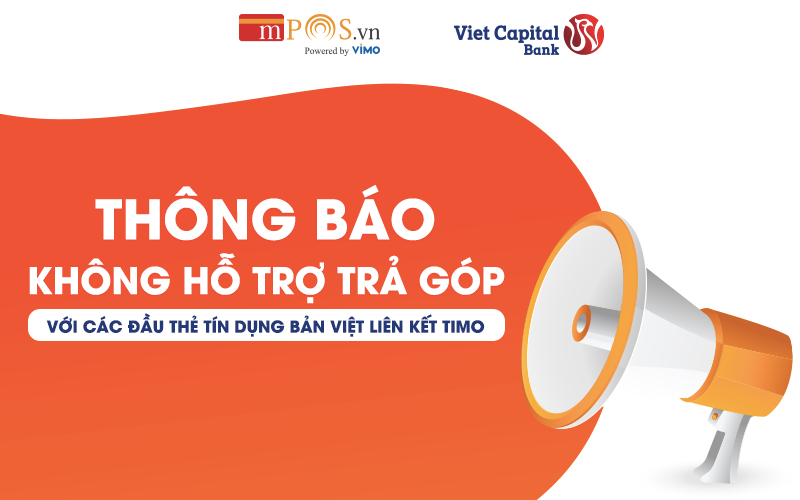 mPOS.vn
Powered by VIMO

Viet Capital
Bank

THÔNG BÁO
KHÔNG HỖ TRỢ TRẢ GÓP
VỚI CÁC ĐẦU THẺ TÍN DỤNG BẢN VIỆT LIÊN KẾT TIMO